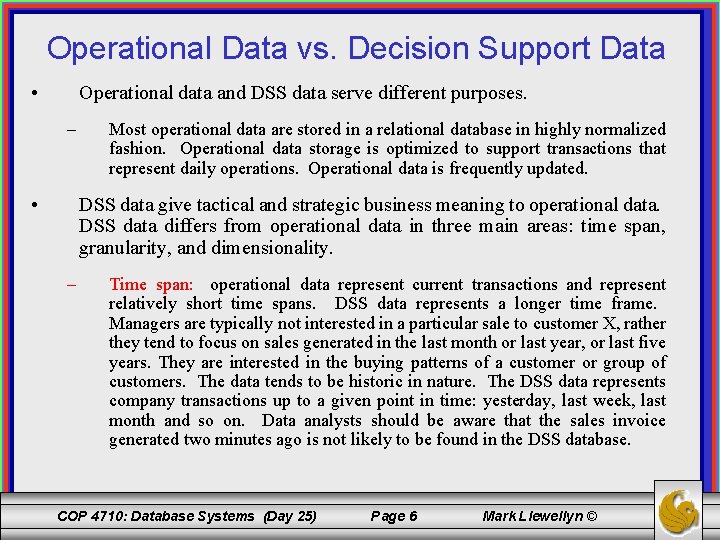 Operational Data vs. Decision Support Data

• Operational data and DSS data serve different purposes.

– Most operational data are stored in a relational database in highly normalized fashion. Operational data storage is optimized to support transactions that represent daily operations. Operational data is frequently updated.

• DSS data give tactical and strategic business meaning to operational data. DSS data differs from operational data in three main areas: time span, granularity, and dimensionality.

– Time span: operational data represent current transactions and represent relatively short time spans. DSS data represents a longer time frame. Managers are typically not interested in a particular sale to customer X, rather they tend to focus on sales generated in the last month or last year, or last five years. They are interested in the buying patterns of a customer or group of customers. The data tends to be historic in nature. The DSS data represents company transactions up to a given point in time: yesterday, last week, last month and so on. Data analysts should be aware that the sales invoice generated two minutes ago is not likely to be found in the DSS database.

COP 4710: Database Systems (Day 25) Page 6 Mark Llewellyn ©